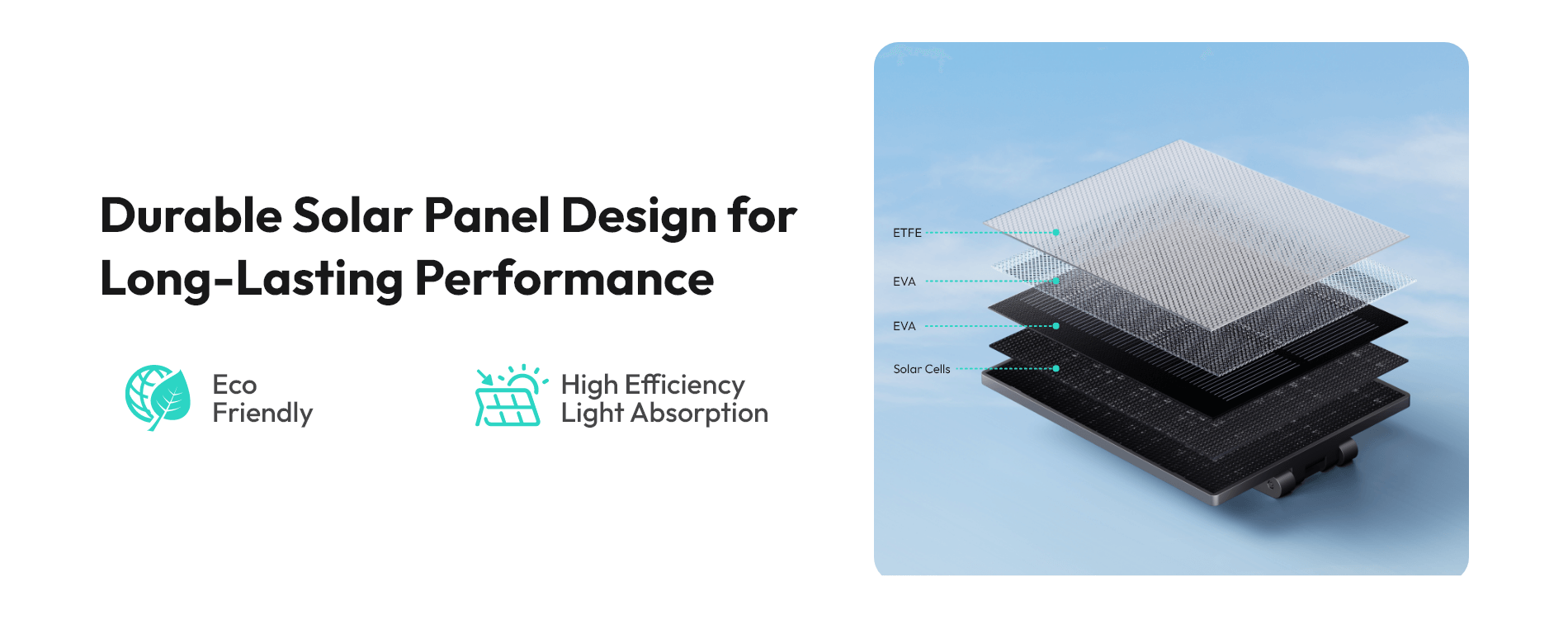 Durable Solar Panel Design for Long-Lasting Performance

Eco Friendly

High Efficiency Light Absorption

ETFE

EVA

EVA

Solar Cells